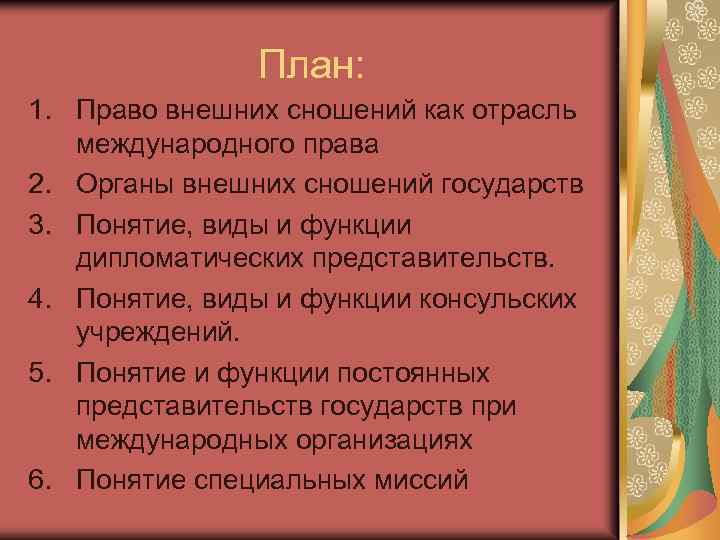 План:

1. Право внешних сношений как отрасль международного права
2. Органы внешних сношений государств
3. Понятие, виды и функции дипломатических представительств.
4. Понятие, виды и функции консульских учреждений.
5. Понятие и функции постоянных представительств государств при международных организациях
6. Понятие специальных миссий